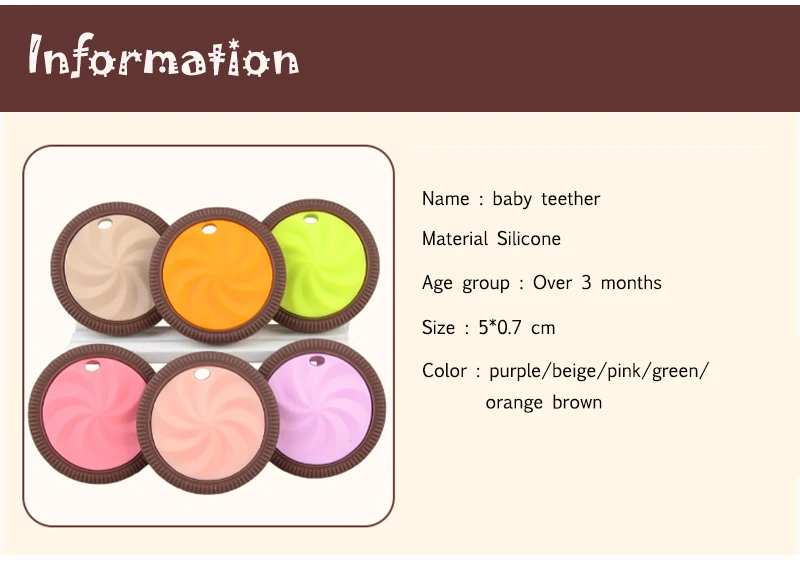 Information

Name : baby teether

Material Silicone

Age group : Over 3 months

Size : 5*0.7 cm

Color : purple/beige/pink/green/ orange brown